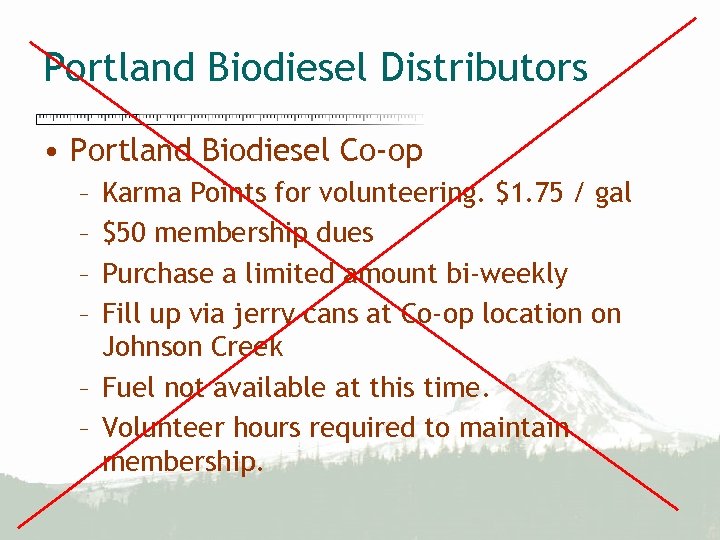 Portland Biodiesel Distributors

• Portland Biodiesel Co-op
 – Karma Points for volunteering. \$1.75 / gal
 – \$50 membership dues
 – Purchase a limited amount bi-weekly
 – Fill up via jerry cans at Co-op location on Johnson Creek
 – Fuel not available at this time.
 – Volunteer hours required to maintain membership.